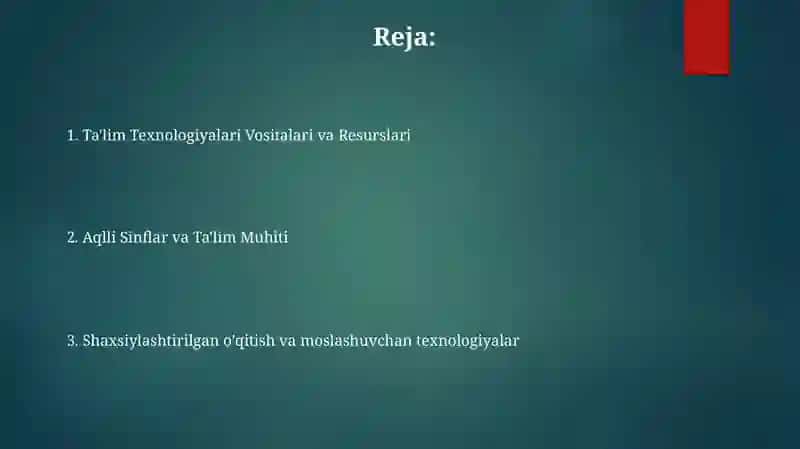 Reja:

1. Ta'lim Texnologiyalari Vositalari va Resurslari

2. Aqlli Sinflar va Ta'lim Muhiti

3. Shaxsiylashtirilgan o'qitish va moslashuvchan texnologiyalar